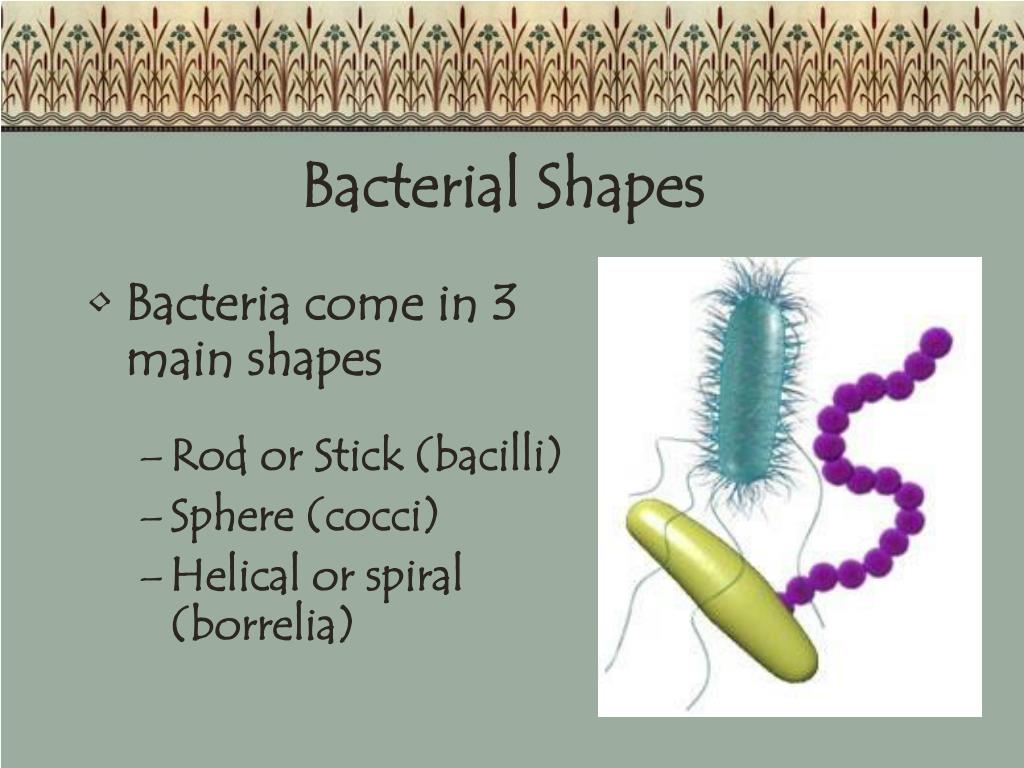 Bacterial Shapes

• Bacteria come in 3 main shapes

– Rod or Stick (bacilli)
– Sphere (cocci)
– Helical or spiral (borrelia)